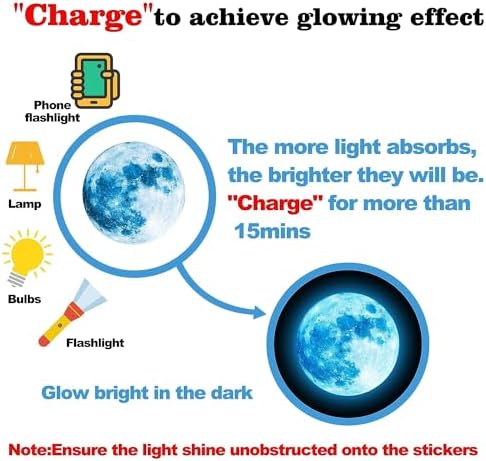 "Charge"to achieve glowing effect

Phone
flashlight

Lamp

Bulbs

Flashlight

The more light absorbs, the brighter they will be. "Charge" for more than 15mins

Glow bright in the dark

Note:Ensure the light shine unobstructed onto the stickers